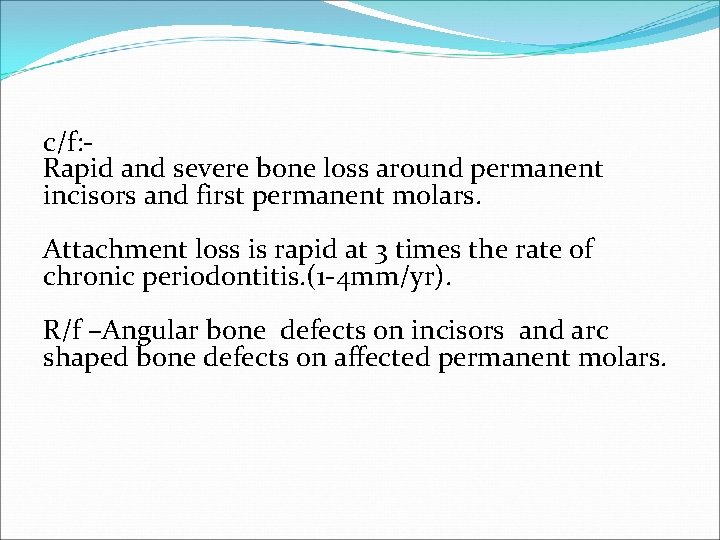 c/f:-
Rapid and severe bone loss around permanent incisors and first permanent molars.

Attachment loss is rapid at 3 times the rate of chronic periodontitis.(1-4mm/yr).

R/f –Angular bone  defects on incisors  and arc shaped bone defects on affected permanent molars.